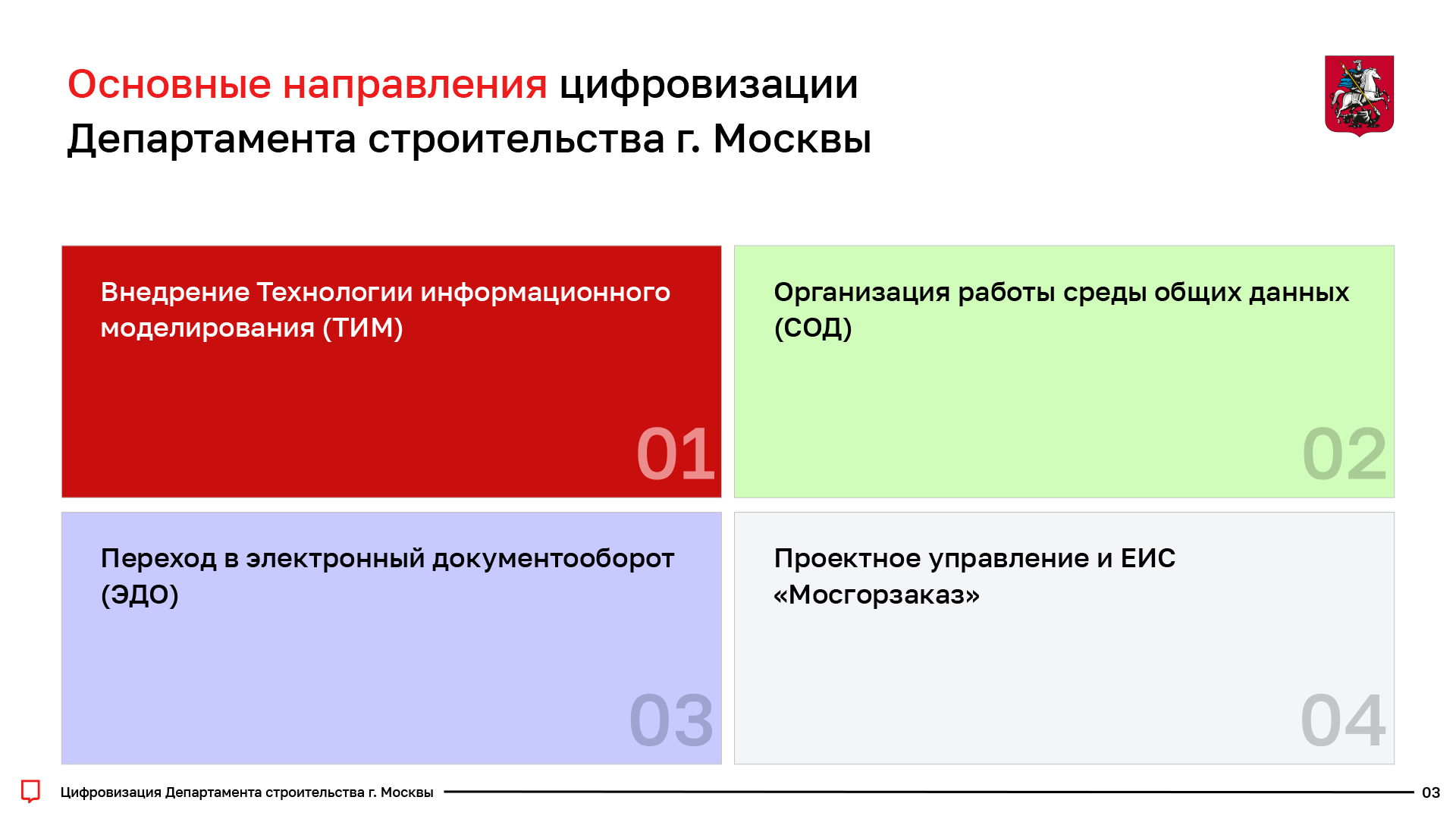 Основные направления цифровизации Департамента строительства г. Москвы

Внедрение Технологии информационного моделирования (ТИМ)

01

Организация работы среды общих данных (СОД)

02

Переход в электронный документооборот (ЭДО)

03

Проектное управление и ЕИС «Мосгорзаказ»

04

Цифровизация Департамента строительства г. Москвы

03